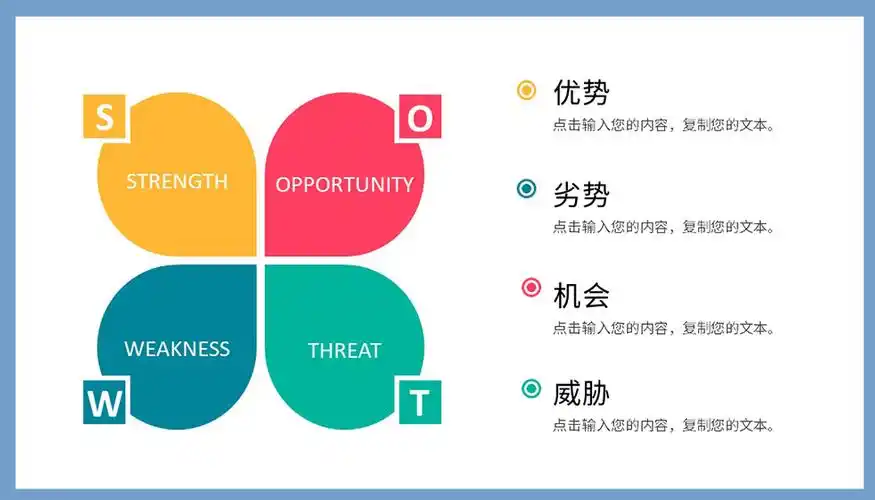 S
STRENGTH

O
OPPORTUNITY

WEAKNESS
W

THREAT
T

优势
点击输入您的内容，复制您的文本。

劣势
点击输入您的内容，复制您的文本。

机会
点击输入您的内容，复制您的文本。

威胁
点击输入您的内容，复制您的文本。